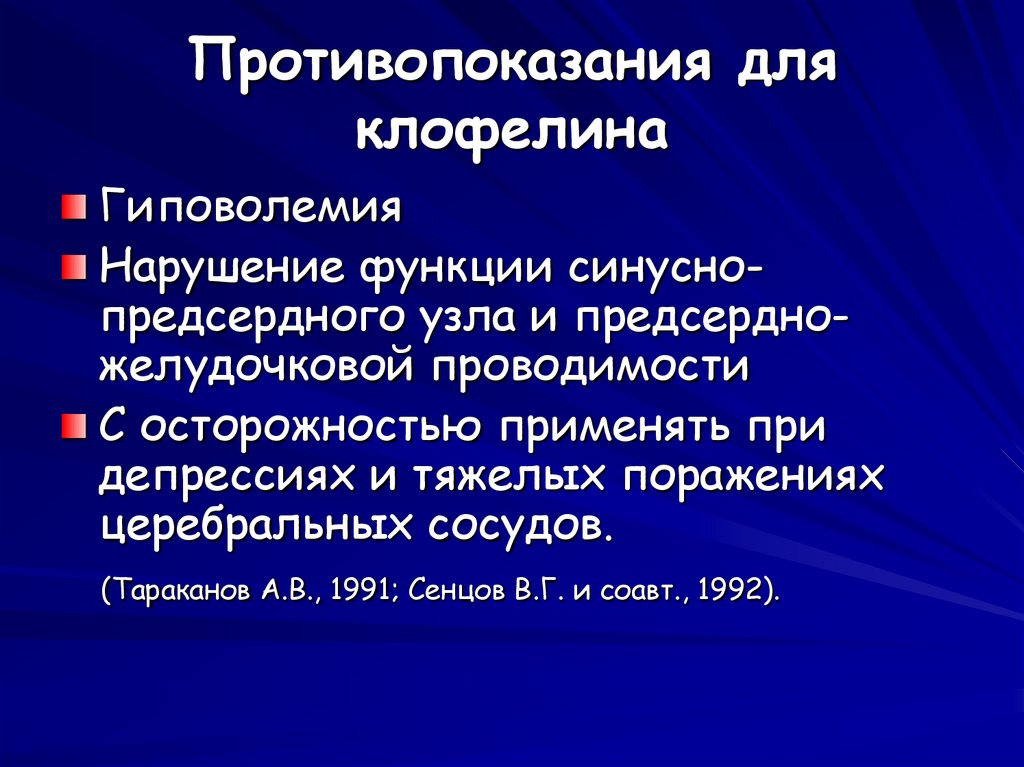 Противопоказания для клофелина

Гиповолемия

Нарушение функции синусно-предсердного узла и предсердно-желудочковой проводимости

С осторожностью применять при депрессиях и тяжелых поражениях церебральных сосудов.

(Тараканов А.В., 1991; Сенцов В.Г. и соавт., 1992).